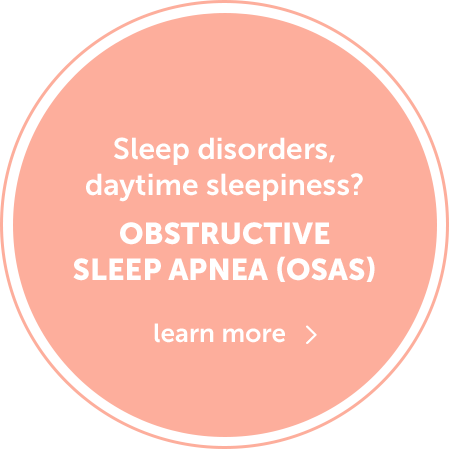 Sleep disorders, daytime sleepiness?

OBSTRUCTIVE SLEEP APNEA (OSAS)

learn more >